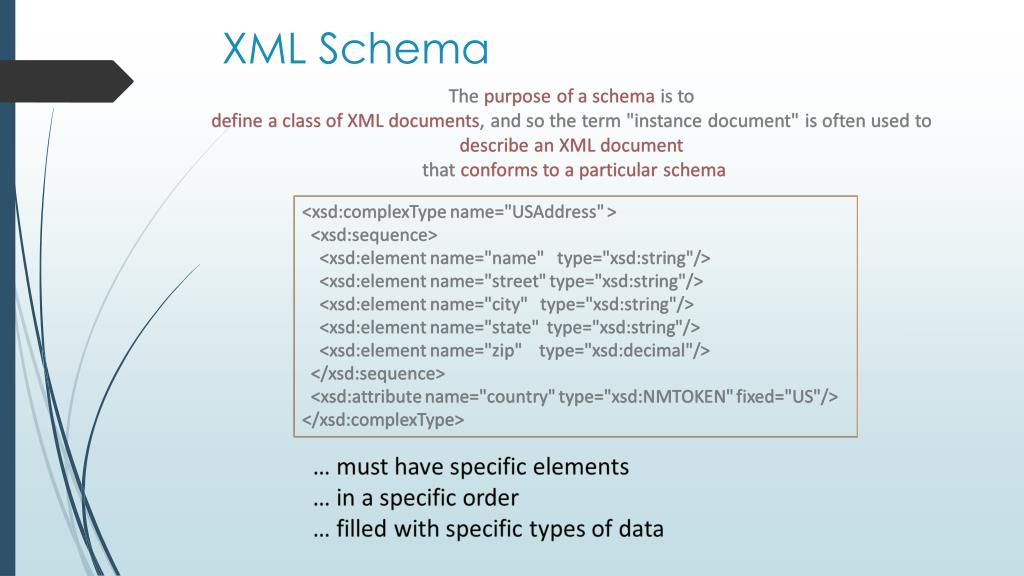 XML Schema

The purpose of a schema is to define a class of XML documents, and so the term "instance document" is often used to describe an XML document that conforms to a particular schema

<xsd:complexType name="USAddress" >
<xsd:sequence>
<xsd:element name="name" type="xsd:string"/>
<xsd:element name="street" type="xsd:string"/>
<xsd:element name="city" type="xsd:string"/>
<xsd:element name="state" type="xsd:string"/>
<xsd:element name="zip" type="xsd:decimal"/>
</xsd:sequence>
<xsd:attribute name="country" type="xsd:NMTOKEN" fixed="US"/>
</xsd:complexType>

… must have specific elements
… in a specific order
… filled with specific types of data